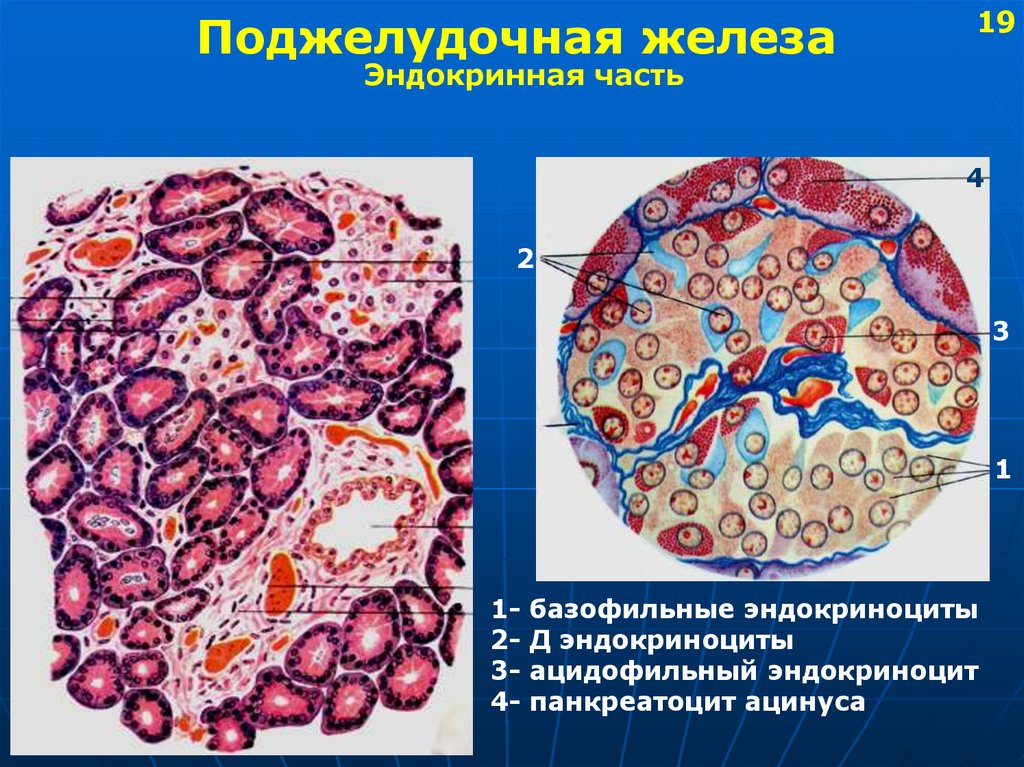 19

Поджелудочная железа
Эндокринная часть

4

2

3

1

1- базофильные эндокриноциты
2- Д эндокриноциты
3- ацидофильный эндокриноцит
4- панкреатоцит ацинуса